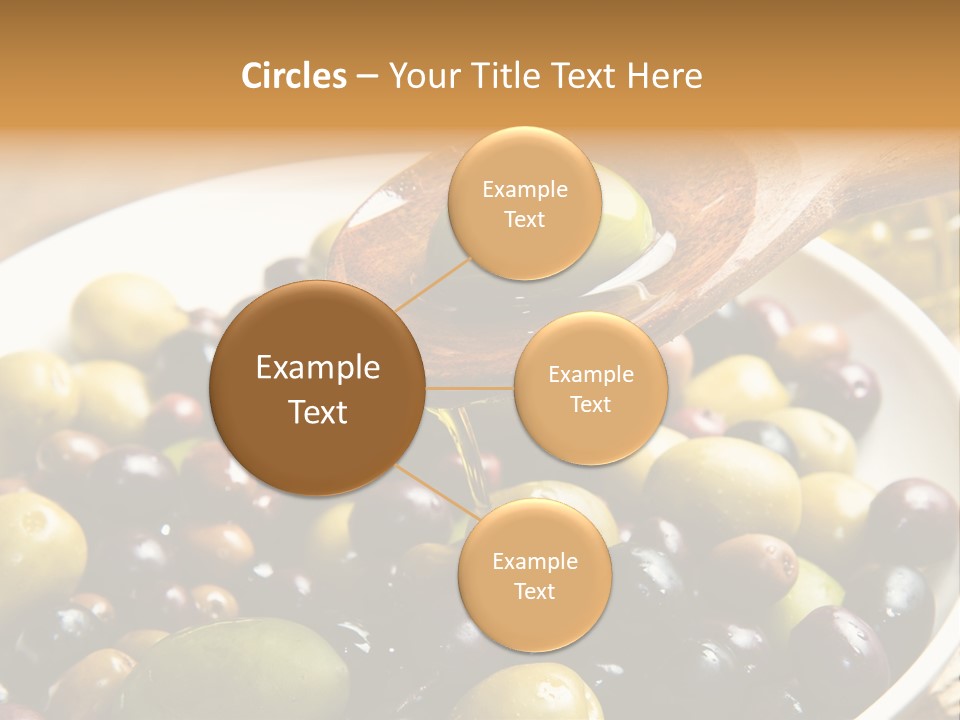 Circles – Your Title Text Here

Example Text

Example Text

Example Text

Example Text